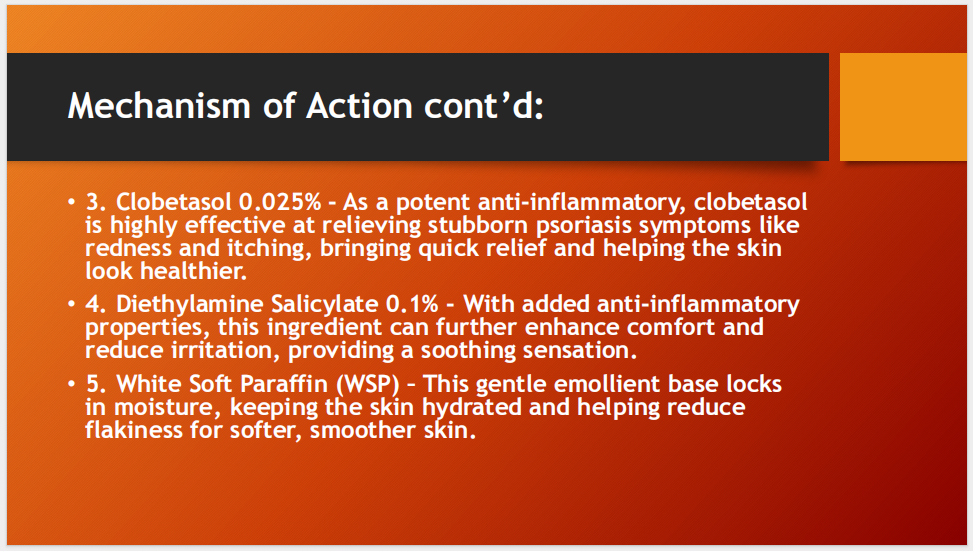 Mechanism of Action cont'd:

• 3. Clobetasol 0.025% - As a potent anti-inflammatory, clobetasol is highly effective at relieving stubborn psoriasis symptoms like redness and itching, bringing quick relief and helping the skin look healthier.

• 4. Diethylamine Salicylate 0.1% - With added anti-inflammatory properties, this ingredient can further enhance comfort and reduce irritation, providing a soothing sensation.

• 5. White Soft Paraffin (WSP) – This gentle emollient base locks in moisture, keeping the skin hydrated and helping reduce flakiness for softer, smoother skin.